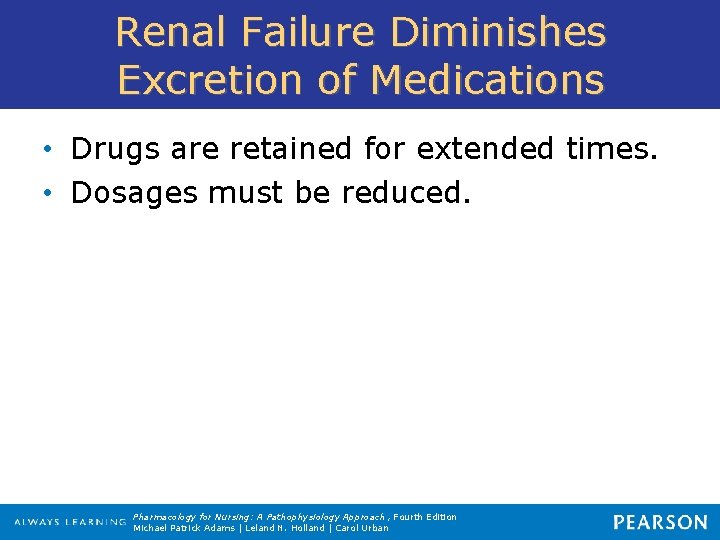 Renal Failure Diminishes Excretion of Medications

• Drugs are retained for extended times.
• Dosages must be reduced.

ALWAYS LEARNING
Pharmacology for Nursing: A Pathophysiology Approach, Fourth Edition
Michael Patrick Adams | Leland N. Holland | Carol Urban
PEARSON